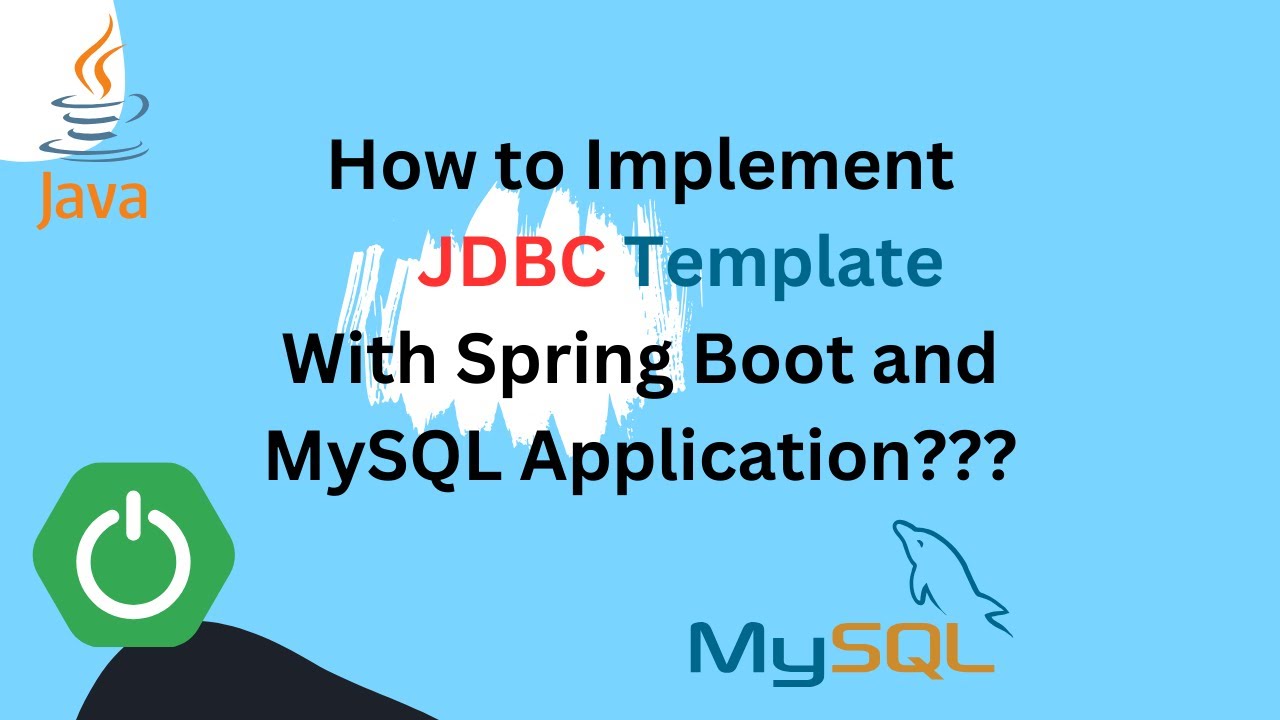 Java

How to Implement JDBC Template With Spring Boot and MySQL Application???

MySQL